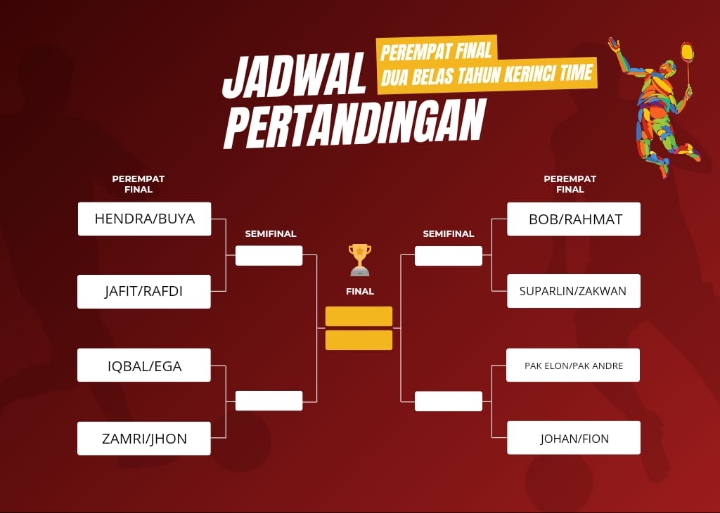 JADWAL PERTANDINGAN

PEREMPAT FINAL
DUA BELAS TAHUN KERINCI TIME

PEREMPAT FINAL

HENDRA/BUYA

JAFIT/RAFDI

IQBAL/EGA

ZAMRI/JHON

SEMIFINAL

FINAL

SEMIFINAL

PEREMPAT FINAL

BOB/RAHMAT

SUPARLIN/ZAKWAN

PAK ELON/PAK ANDRE

JOHAN/FION